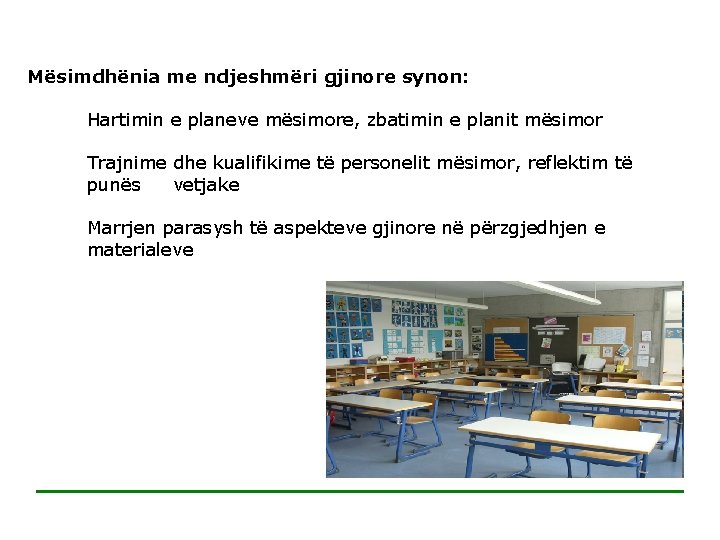 Mësimdhënia me ndjeshmëri gjinore synon:

Hartimin e planeve mësimore, zbatimin e planit mësimor

Trajnime dhe kualifikime të personelit mësimor, reflektim të punës vetjake

Marrjen parasysh të aspekteve gjinore në përzgjedhjen e materialeve